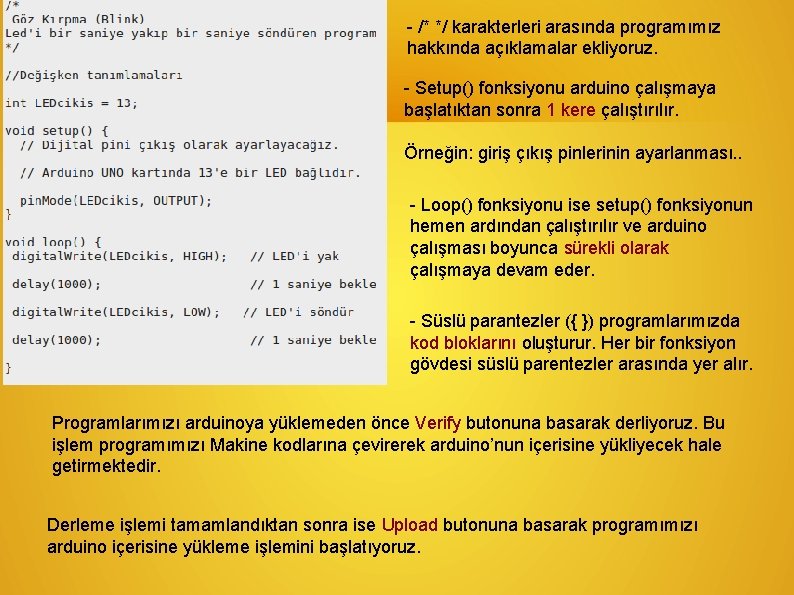 /*
Göz Kırpma (Blink)
Led'i bir saniye yakıp bir saniye söndüren program
*/

//Değişken tanımlamaları

int LEDcikis = 13;

void setup() {
// Dijital pini çıkış olarak ayarlayacağız.

// Arduino UNO kartında 13'e bir LED bağlıdır.

pinMode(LEDcikis, OUTPUT);
}

void loop() {
digitalWrite(LEDcikis, HIGH); // LED'i yak

delay(1000); // 1 saniye bekle

digitalWrite(LEDcikis, LOW); // LED'i söndür

delay(1000); // 1 saniye bekle

}

- /* */ karakterleri arasında programımız hakkında açıklamalar ekliyoruz.

- Setup() fonksiyonu arduino çalışmaya başlatıktan sonra 1 kere çalıştırılır.

Örneğin: giriş çıkış pinlerinin ayarlanması..

- Loop() fonksiyonu ise setup() fonksiyonun hemen ardından çalıştırılır ve arduino çalışması boyunca sürekli olarak çalışmaya devam eder.

- Süslü parantezler ({ }) programlarımızda kod bloklarını oluşturur. Her bir fonksiyon gövdesi süslü parentezler arasında yer alır.

Programlarımızı arduinoya yüklemeden önce Verify butonuna basarak derliyoruz. Bu işlem programımızı Makine kodlarına çevirerek arduino'nun içerisine yükliyecek hale getirmektedir.

Derleme işlemi tamamlandıktan sonra ise Upload butonuna basarak programımızı arduino içerisine yükleme işlemini başlatıyoruz.